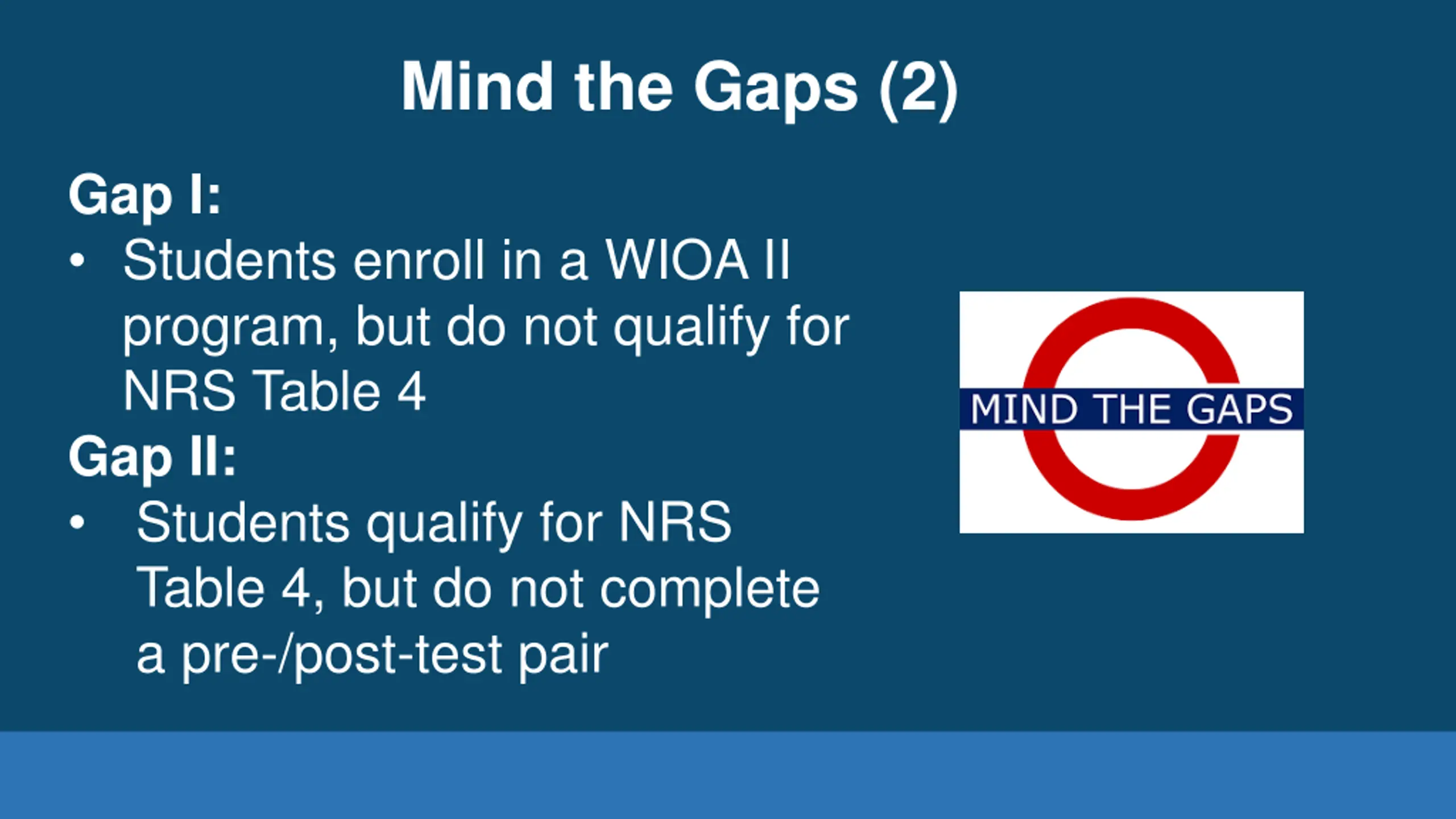 Mind the Gaps (2)

Gap I:
• Students enroll in a WIOA II program, but do not qualify for NRS Table 4

Gap II:
• Students qualify for NRS Table 4, but do not complete a pre-/post-test pair

MIND THE GAPS